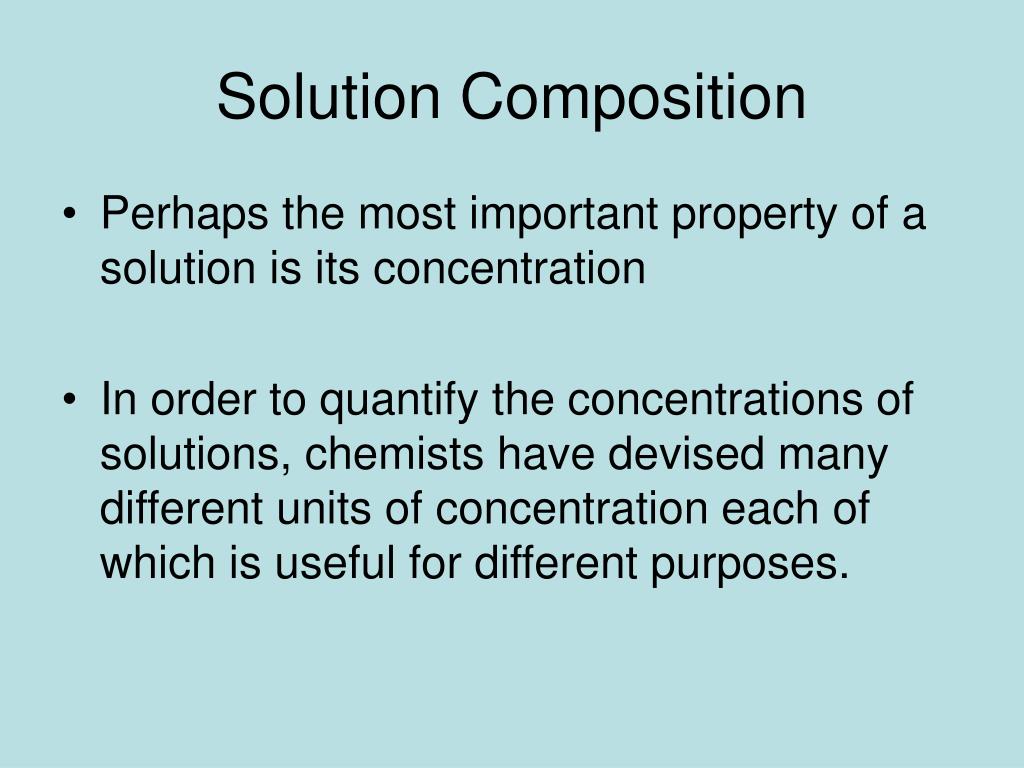 Solution Composition

• Perhaps the most important property of a solution is its concentration

• In order to quantify the concentrations of solutions, chemists have devised many different units of concentration each of which is useful for different purposes.